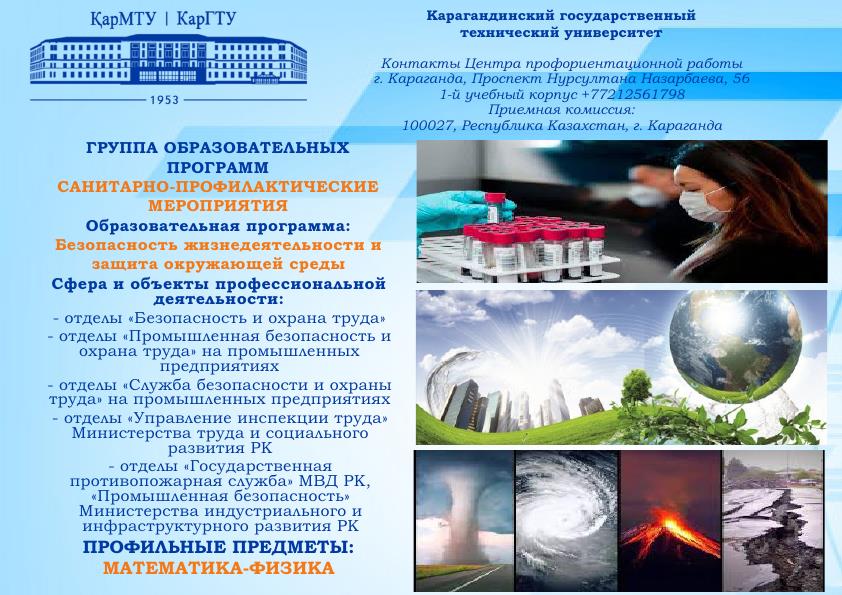 ҚарМТУ | КарГТУ

1953

Карагандинский государственный технический университет

Контакты Центра профориентационной работы
г. Караганда, Проспект Нурсултана Назарбаева, 56
1-й учебный корпус +77212561798
Приемная комиссия:
100027, Республика Казахстан, г. Караганда

ГРУППА ОБРАЗОВАТЕЛЬНЫХ ПРОГРАММ
САНИТАРНО-ПРОФИЛАКТИЧЕСКИЕ МЕРОПРИЯТИЯ
Образовательная программа:
Безопасность жизнедеятельности и защита окружающей среды
Сфера и объекты профессиональной деятельности:
- отделы «Безопасность и охрана труда»
- отделы «Промышленная безопасность и охрана труда» на промышленных предприятиях
- отделы «Служба безопасности и охраны труда» на промышленных предприятиях
- отделы «Управление инспекции труда» Министерства труда и социального развития РК
- отделы «Государственная противопожарная служба» МВД РК, «Промышленная безопасность» Министерства индустриального и инфраструктурного развития РК
ПРОФИЛЬНЫЕ ПРЕДМЕТЫ:
МАТЕМАТИКА-ФИЗИКА